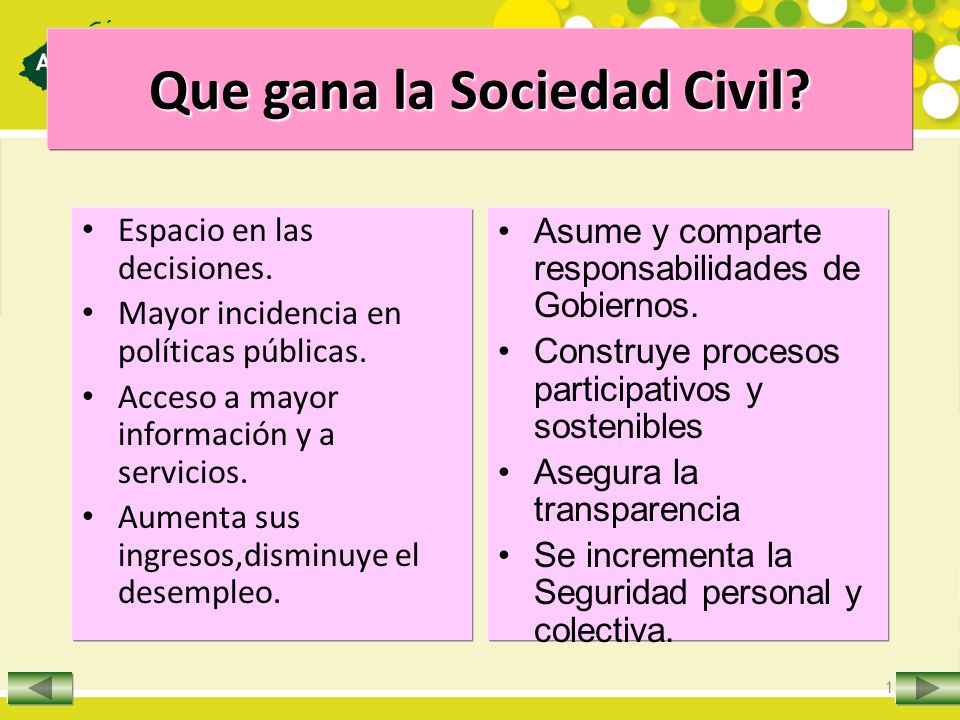 Que gana la Sociedad Civil?

• Espacio en las decisiones.
• Mayor incidencia en políticas públicas.
• Acceso a mayor información y a servicios.
• Aumenta sus ingresos,disminuye el desempleo.

• Asume y comparte responsabilidades de Gobiernos.
• Construye procesos participativos y sostenibles
• Asegura la transparencia
• Se incrementa la Seguridad personal y colectiva.

1